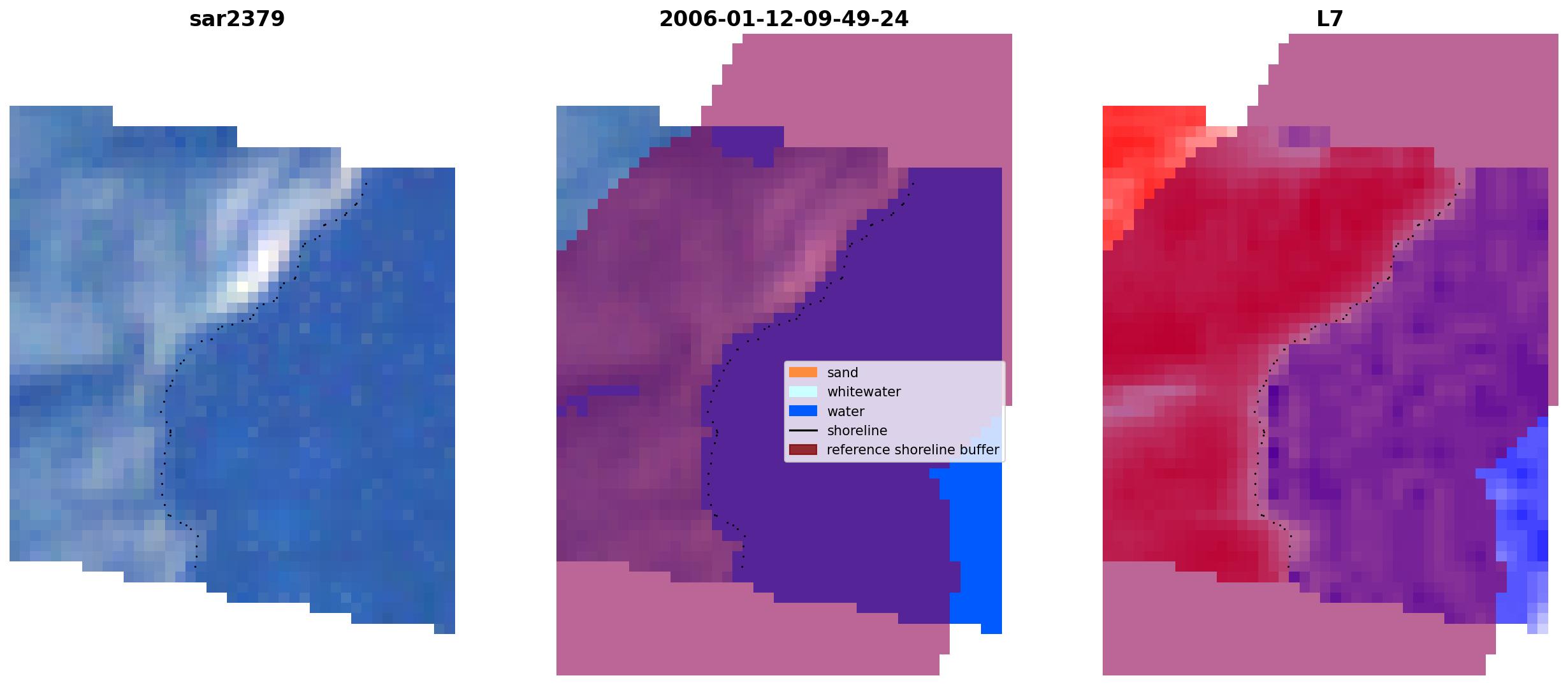 sar2379

2006-01-12-09-49-24

L7

sand
whitewater
water
shoreline
reference shoreline buffer